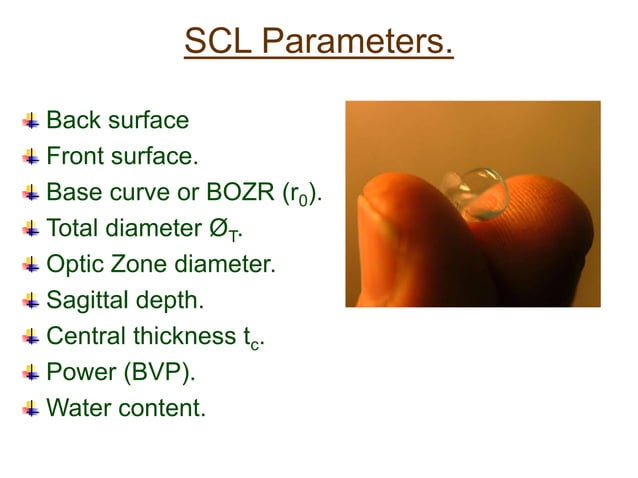 SCL Parameters.

Back surface

Front surface.

Base curve or BOZR ($r_0$).

Total diameter $Ø_T$.

Optic Zone diameter.

Sagittal depth.

Central thickness $t_c$.

Power (BVP).

Water content.